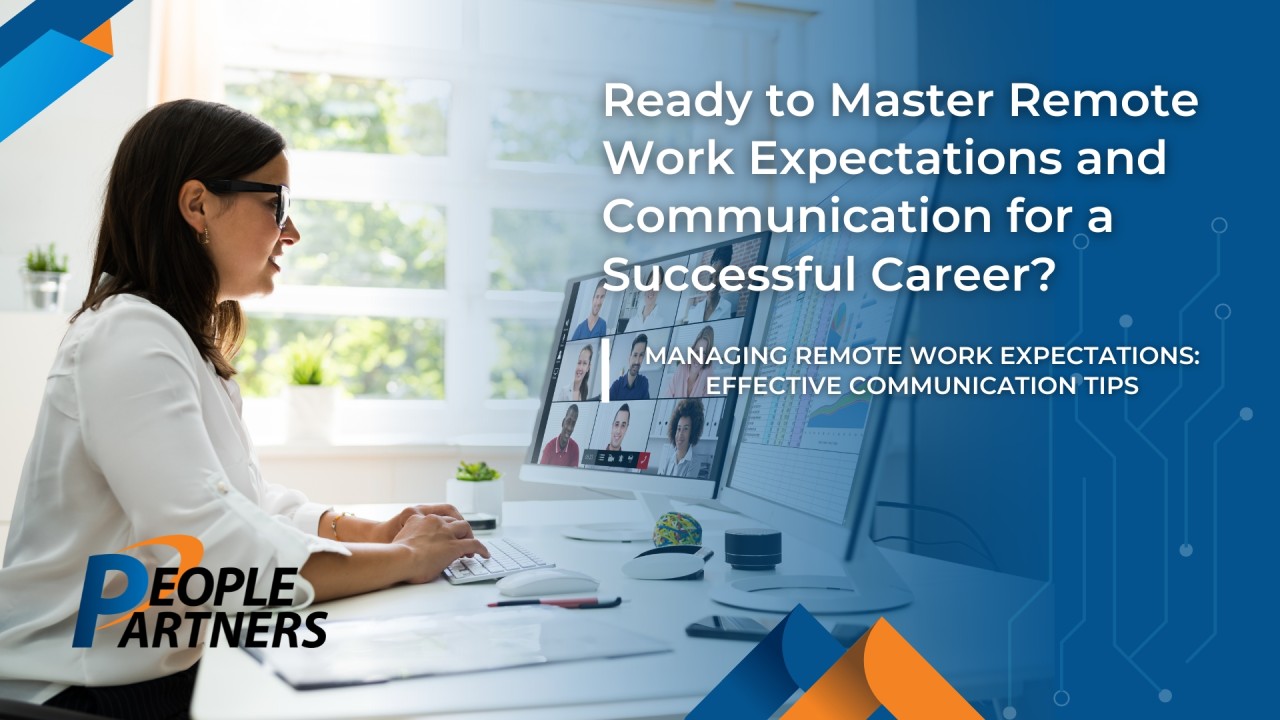 Ready to Master Remote Work Expectations and Communication for a Successful Career?

MANAGING REMOTE WORK EXPECTATIONS: EFFECTIVE COMMUNICATION TIPS

PEOPLE PARTNERS